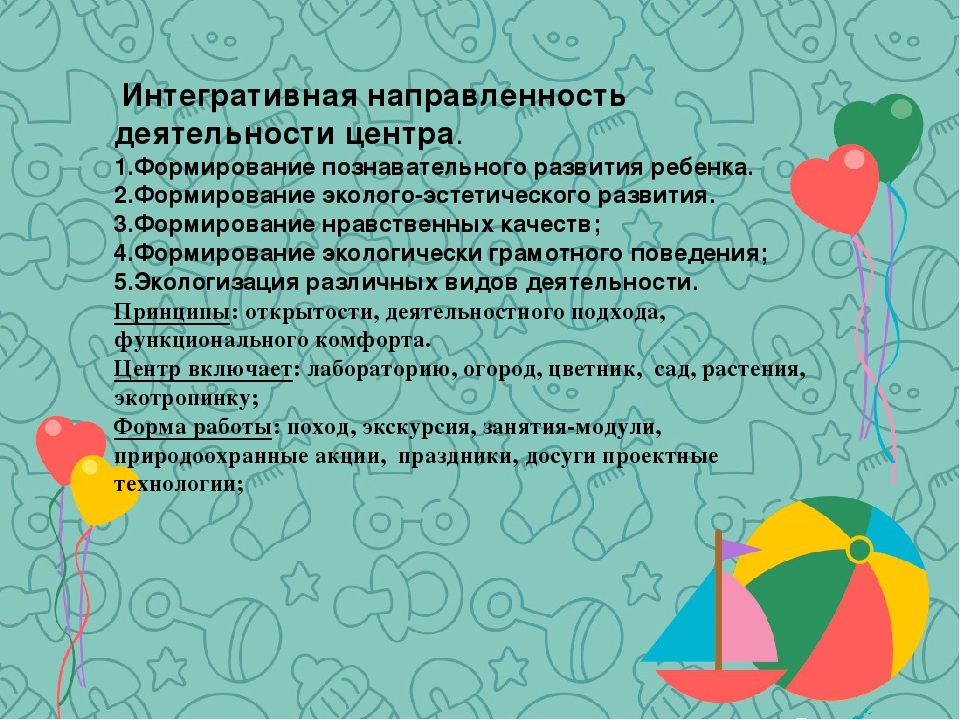 Интегративная направленность деятельности центра.
1.Формирование познавательного развития ребенка.
2.Формирование эколого-эстетического развития.
3.Формирование нравственных качеств;
4.Формирование экологически грамотного поведения;
5.Экологизация различных видов деятельности.
Принципы: открытости, деятельностного подхода, функционального комфорта.
Центр включает: лабораторию, огород, цветник, сад, растения, экотропинку;
Форма работы: поход, экскурсия, занятия-модули, природоохранные акции, праздники, досуги проектные технологии;